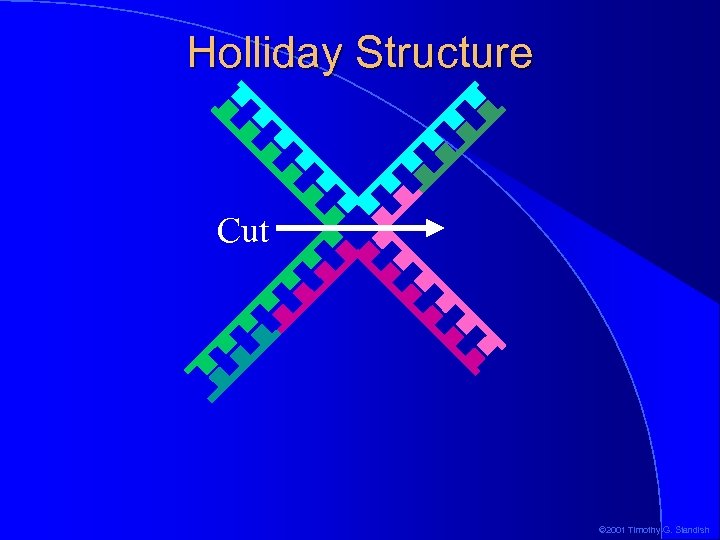 Holliday Structure

Cut

©2001 Timothy G. Standish